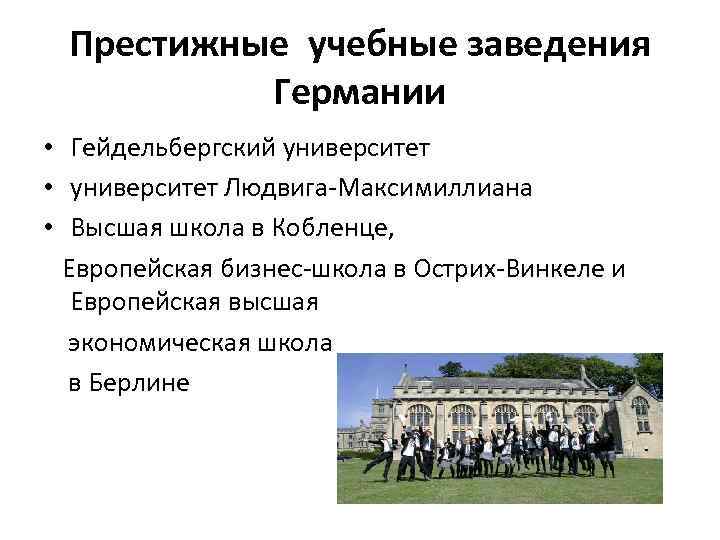 Престижные учебные заведения Германии

• Гейдельбергский университет
• университет Людвига-Максимиллиана
• Высшая школа в Кобленце,

Европейская бизнес-школа в Острих-Винкеле и Европейская высшая

экономическая школа

в Берлине